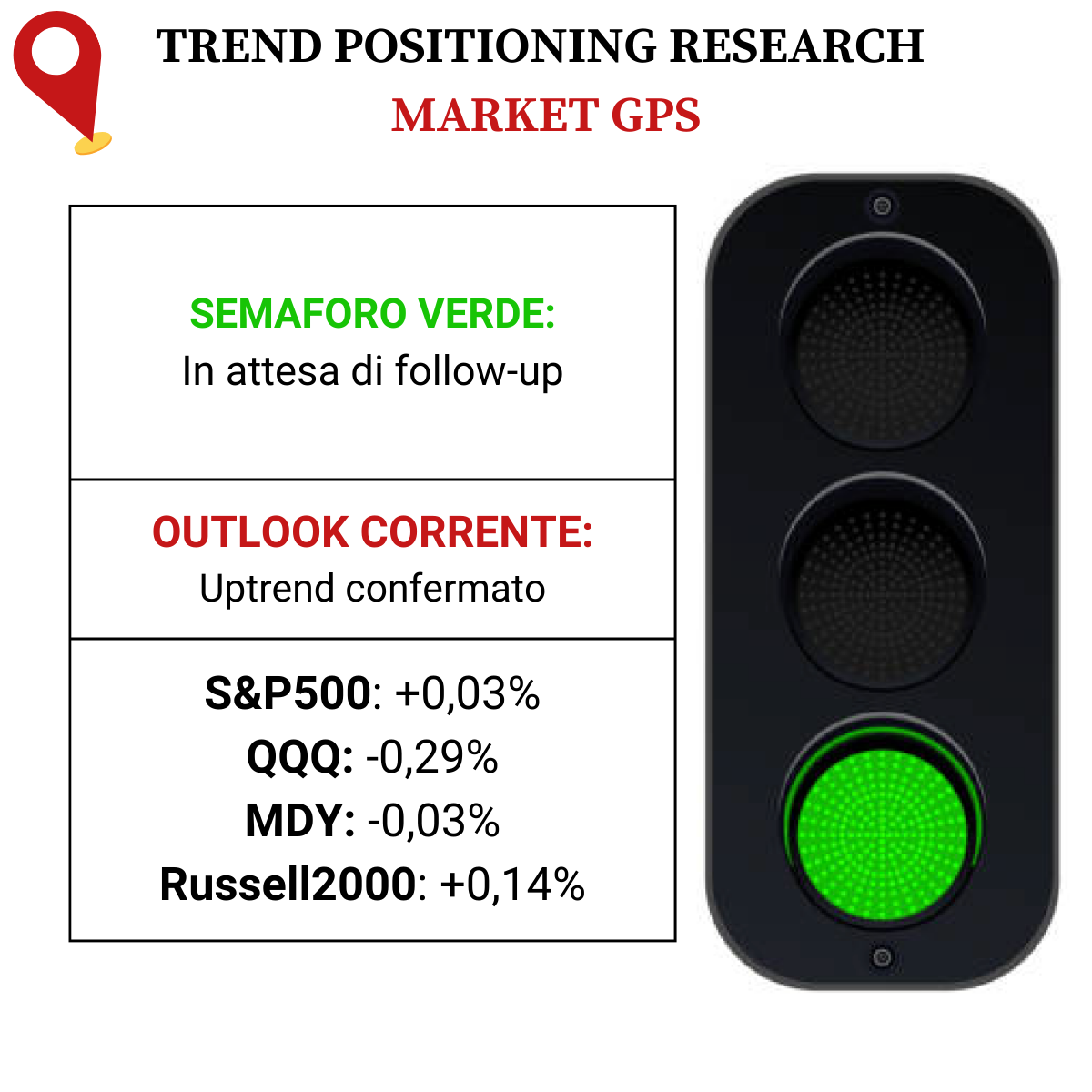 TREND POSITIONING RESEARCH
MARKET GPS

SEMAFORO VERDE:
In attesa di follow-up

OUTLOOK CORRENTE:
Uptrend confermato

S&P500: +0,03%
QQQ: -0,29%
MDY: -0,03%
Russell2000: +0,14%